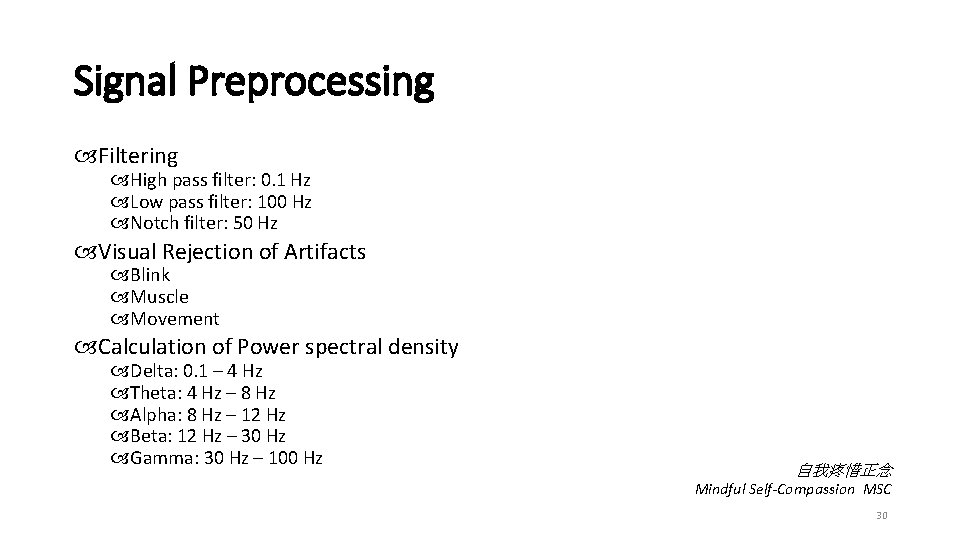 Signal Preprocessing

Filtering
High pass filter: 0.1 Hz
Low pass filter: 100 Hz
Notch filter: 50 Hz

Visual Rejection of Artifacts
Blink
Muscle
Movement

Calculation of Power spectral density
Delta: 0.1 – 4 Hz
Theta: 4 Hz – 8 Hz
Alpha: 8 Hz – 12 Hz
Beta: 12 Hz – 30 Hz
Gamma: 30 Hz – 100 Hz

自我疼惜正念
Mindful Self-Compassion MSC

30